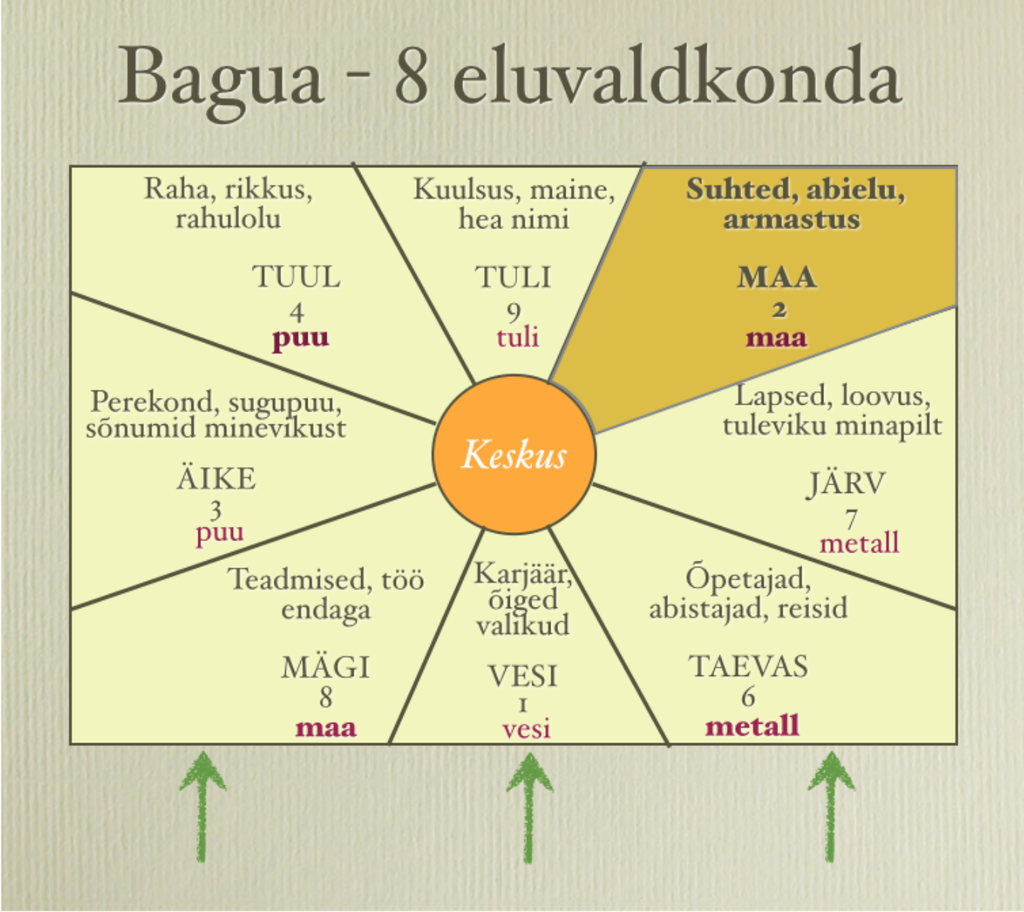 Bagua - 8 eluvaldkonda

Raha, rikkus, rahulolu

TUUL
4
puu

Kuulsus, maine, hea nimi

TULI
9
tuli

Suhted, abielu, armastus

MAA
2
maa

Perekond, sugupuu, sõnumid minevikust

ÄIKE
3
puu

Keskus

Lapsed, loovus, tuleviku minapilt

JÄRV
7
metall

Teadmised, töö endaga

MÄGI
8
maa

Karjäär, õiged valikud

VESI
1
vesi

Õpetajad, abistajad, reisid

TAEVAS
6
metall